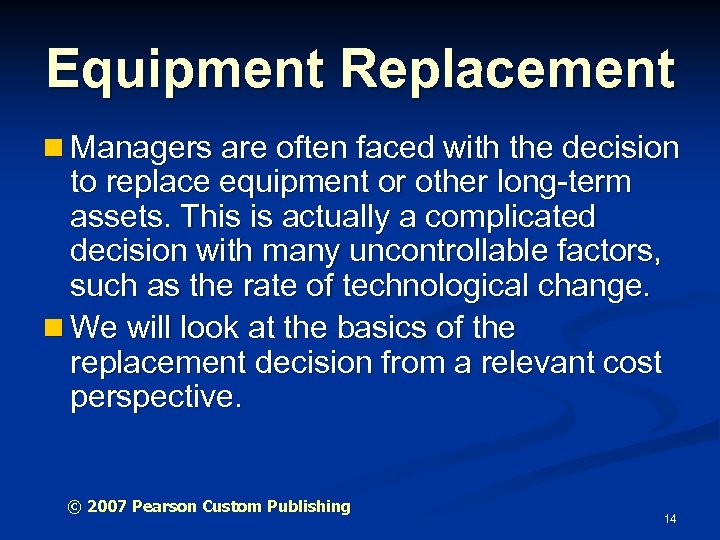 Equipment Replacement

Managers are often faced with the decision to replace equipment or other long-term assets. This is actually a complicated decision with many uncontrollable factors, such as the rate of technological change.

We will look at the basics of the replacement decision from a relevant cost perspective.

© 2007 Pearson Custom Publishing

14